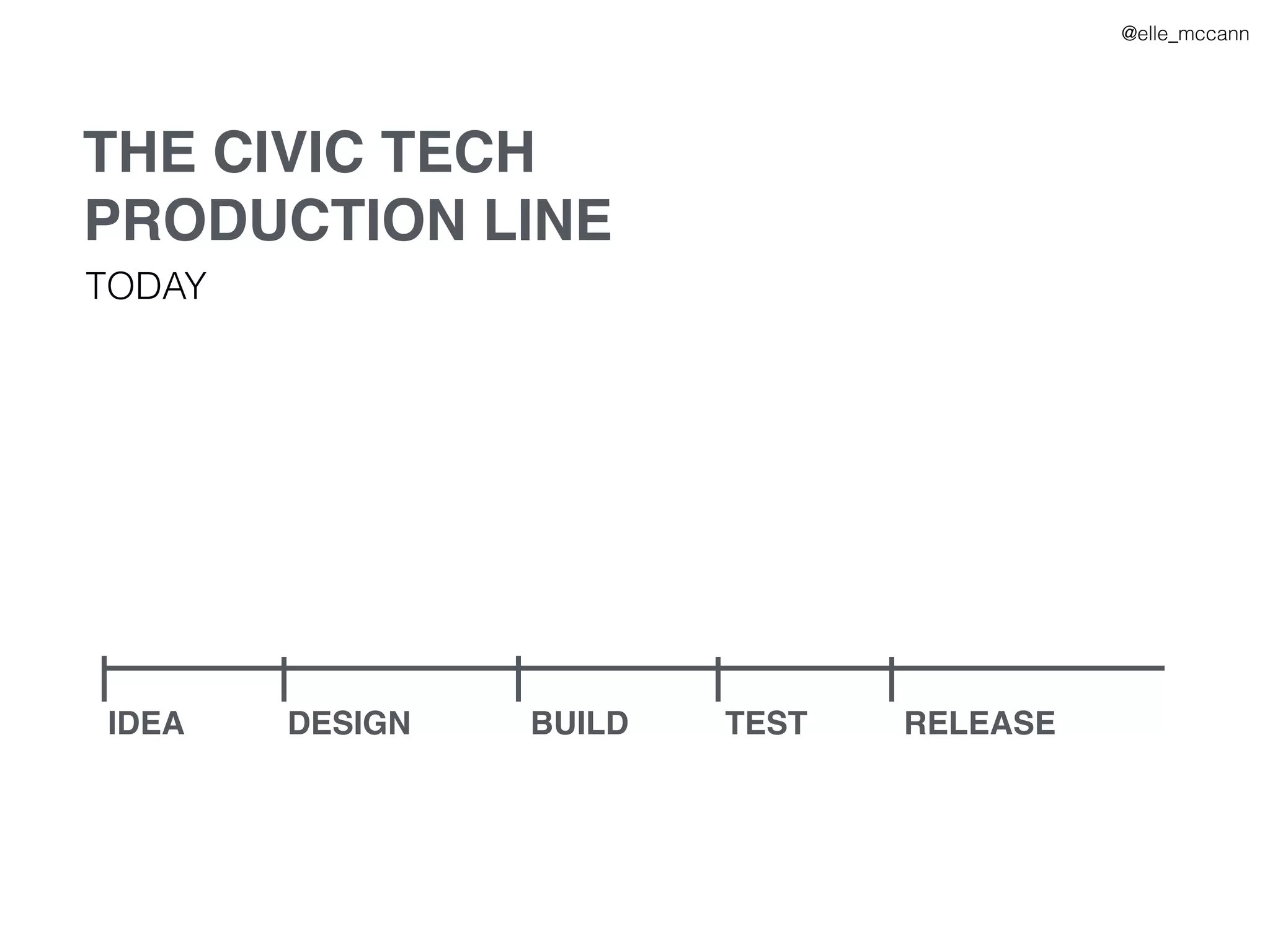 @elle_mccann

THE CIVIC TECH PRODUCTION LINE

TODAY

IDEA DESIGN BUILD TEST RELEASE